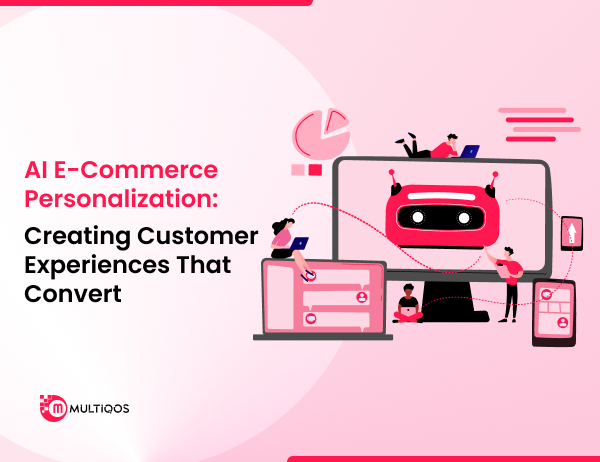 AI E-Commerce Personalization:

Creating Customer Experiences That Convert

MULTIQOS